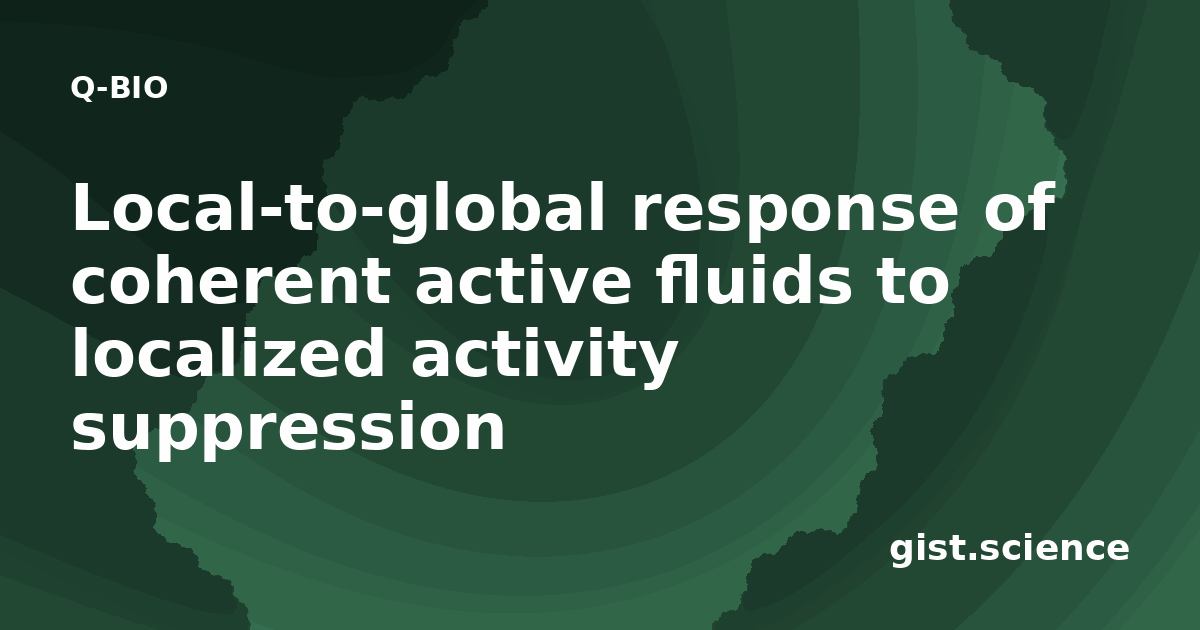 Q-BIO

Local-to-global response of coherent active fluids to localized activity suppression

gist.science